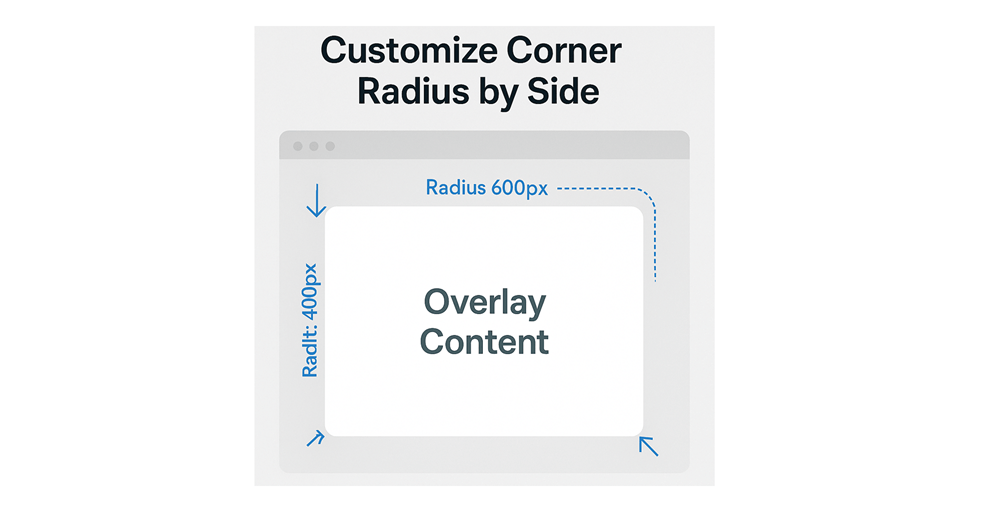 Customize Corner Radius by Side

Radius 600px

Radlt: 400px

Overlay Content